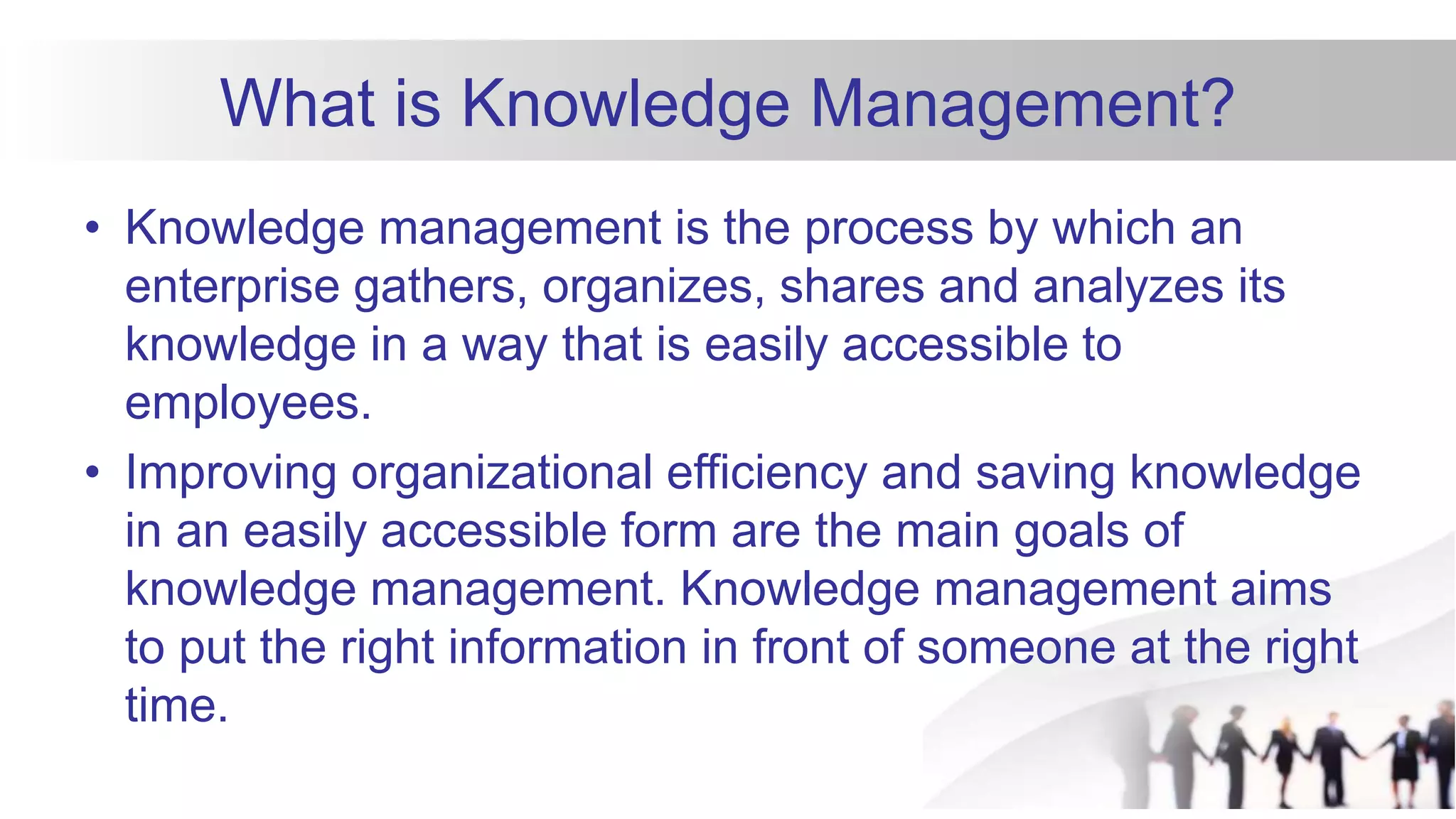 What is Knowledge Management?

• Knowledge management is the process by which an enterprise gathers, organizes, shares and analyzes its knowledge in a way that is easily accessible to employees.

• Improving organizational efficiency and saving knowledge in an easily accessible form are the main goals of knowledge management. Knowledge management aims to put the right information in front of someone at the right time.